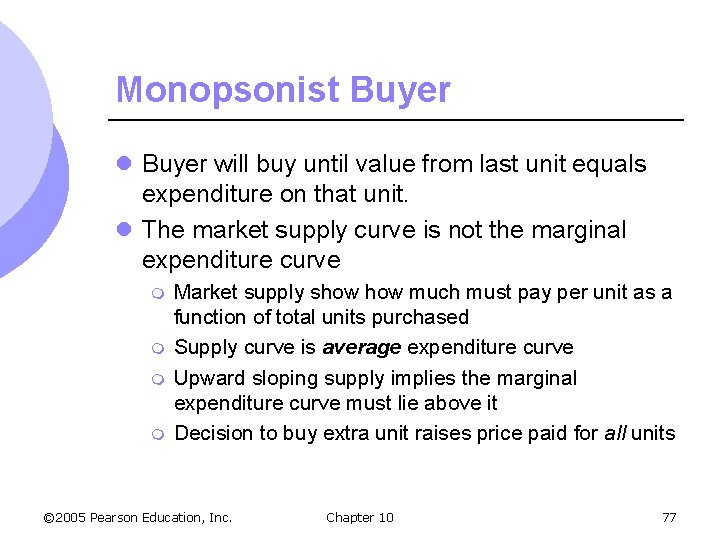 Monopsonist Buyer

Buyer will buy until value from last unit equals expenditure on that unit.

The market supply curve is not the marginal expenditure curve

Market supply show how much must pay per unit as a function of total units purchased

Supply curve is average expenditure curve

Upward sloping supply implies the marginal expenditure curve must lie above it

Decision to buy extra unit raises price paid for all units

©2005 Pearson Education, Inc.

Chapter 10

77